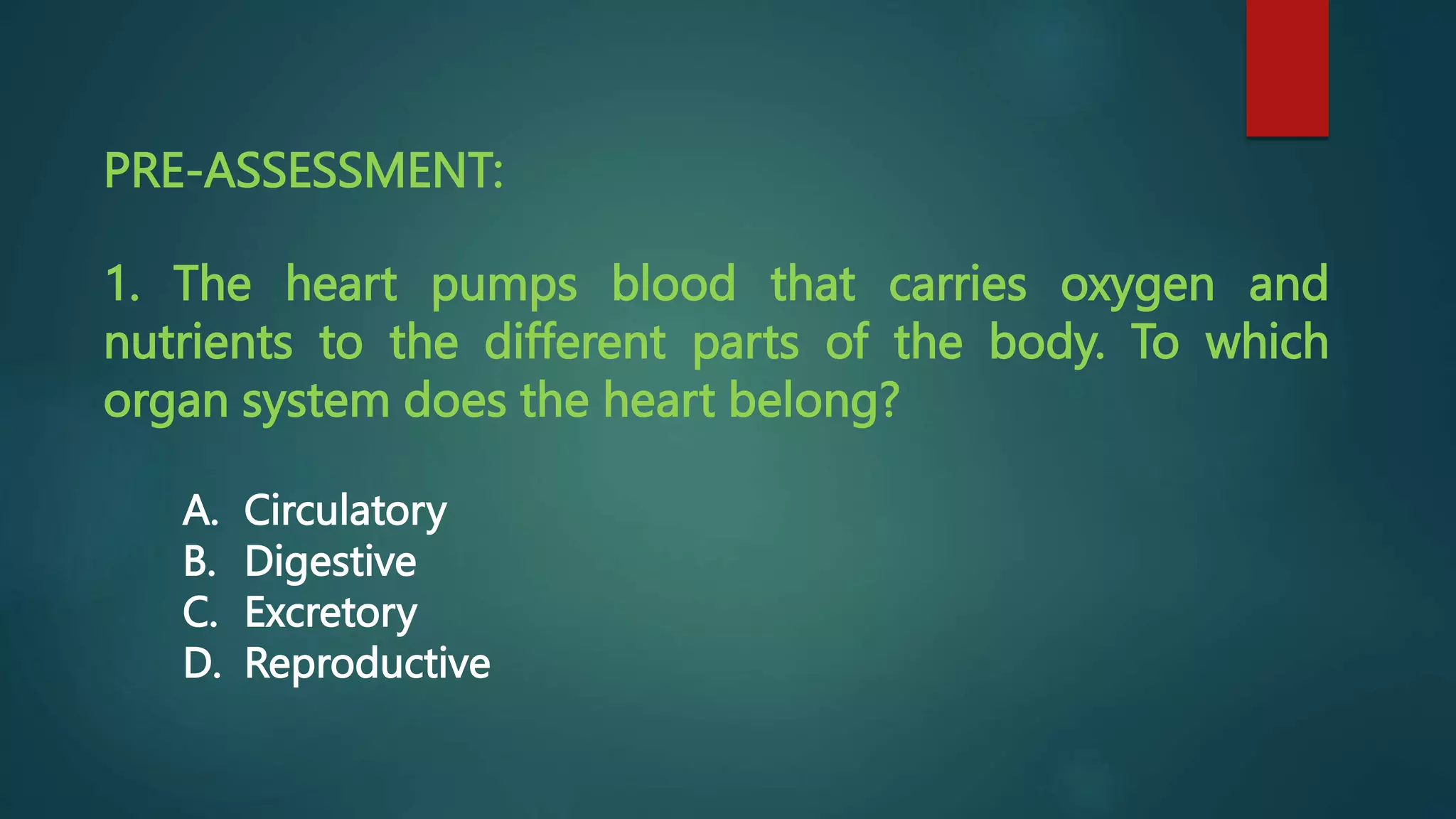 PRE-ASSESSMENT:

1. The heart pumps blood that carries oxygen and nutrients to the different parts of the body. To which organ system does the heart belong?

A. Circulatory
B. Digestive
C. Excretory
D. Reproductive